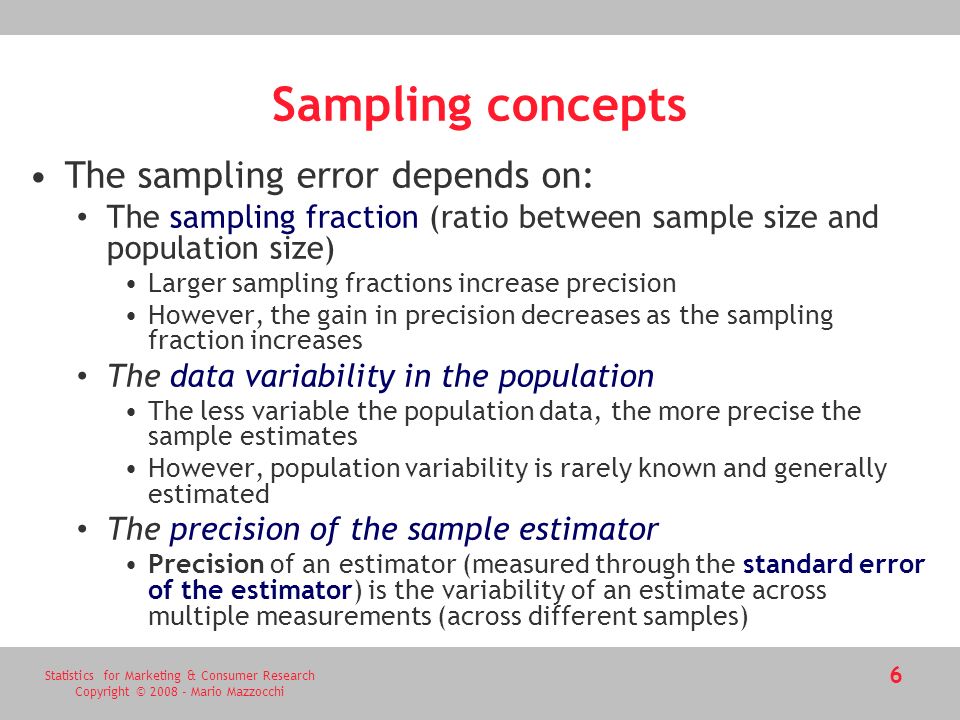 Sampling concepts

• The sampling error depends on:
 • The sampling fraction (ratio between sample size and population size)
  • Larger sampling fractions increase precision
  • However, the gain in precision decreases as the sampling fraction increases
 • The data variability in the population
  • The less variable the population data, the more precise the sample estimates
  • However, population variability is rarely known and generally estimated
 • The precision of the sample estimator
  • Precision of an estimator (measured through the standard error of the estimator) is the variability of an estimate across multiple measurements (across different samples)

Statistics for Marketing & Consumer Research
Copyright © 2008 - Mario Mazzocchi

6